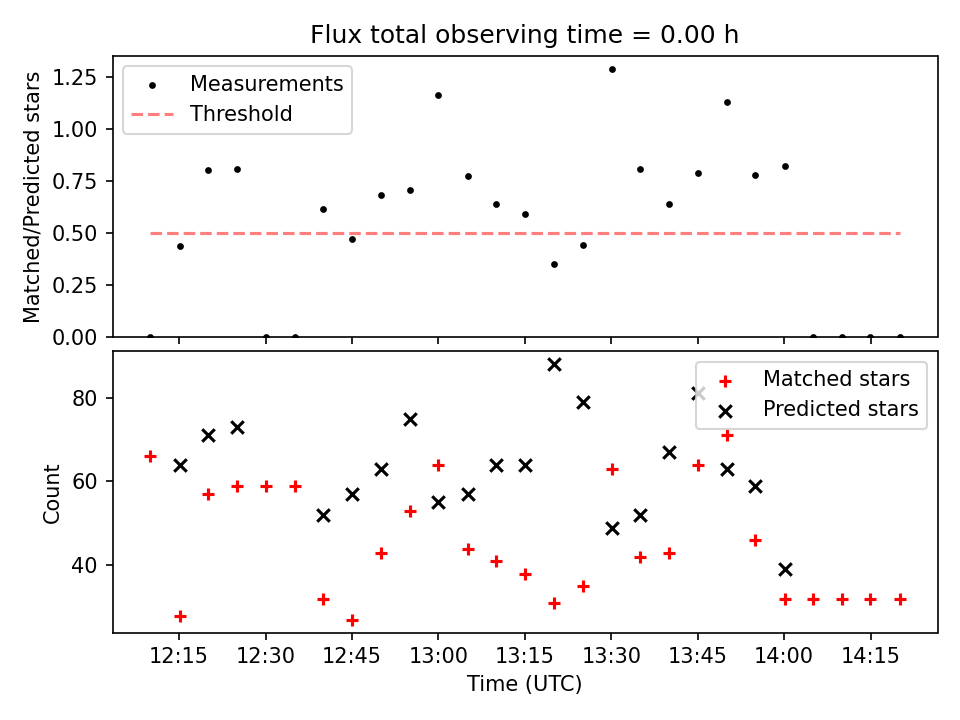 Flux total observing time = 0.00 h

Measurements
Threshold

Matched/Predicted stars

1.25
1.00
0.75
0.50
0.25
0.00

Matched stars
Predicted stars

Count

80
60
40

12:15
12:30
12:45
13:00
13:15
13:30
13:45
14:00
14:15

Time (UTC)